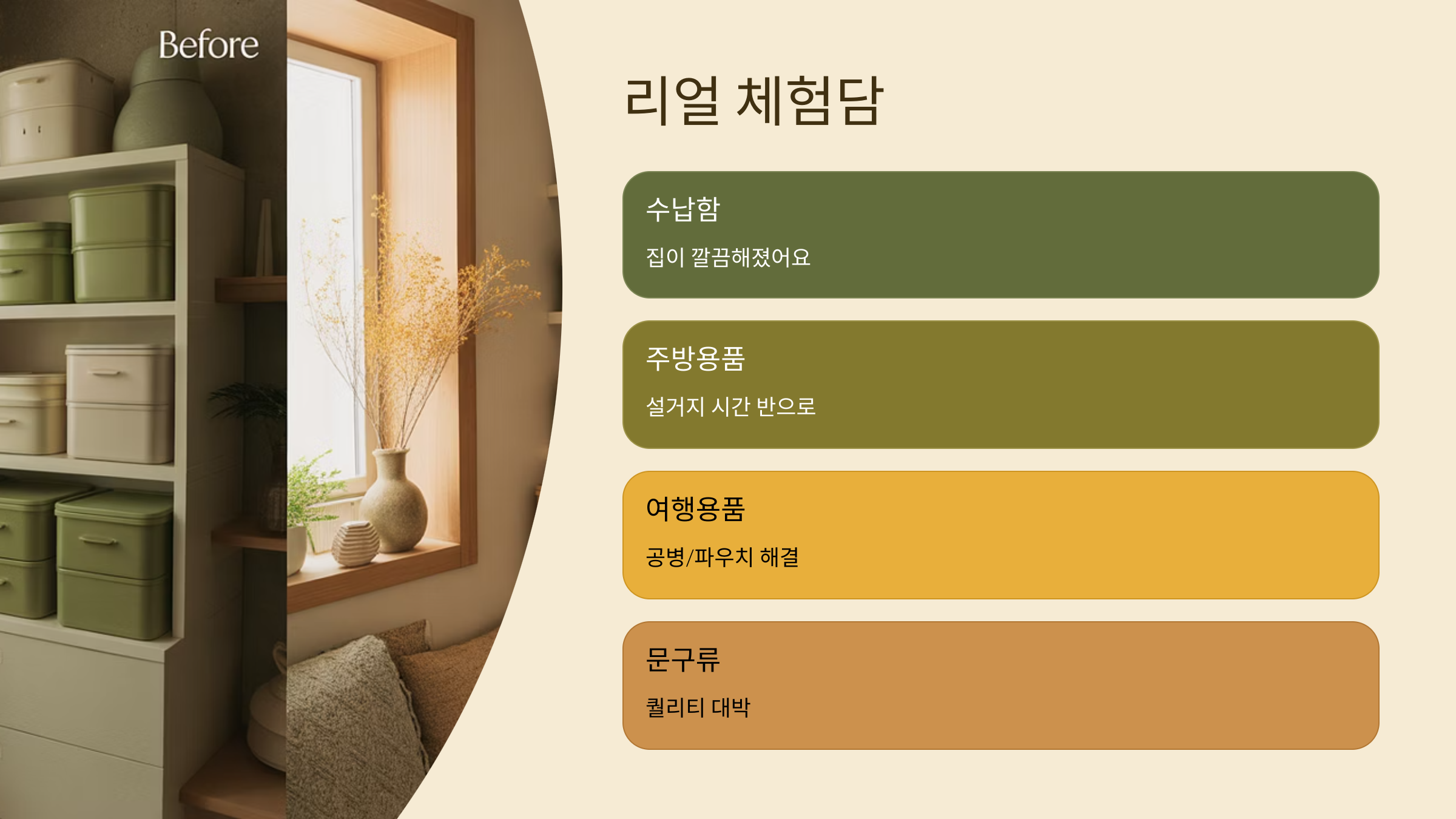 Before

리얼 체험담

수납함

집이 깔끔해졌어요

주방용품

설거지 시간 반으로

여행용품

공병/파우치 해결

문구류

퀄리티 대박